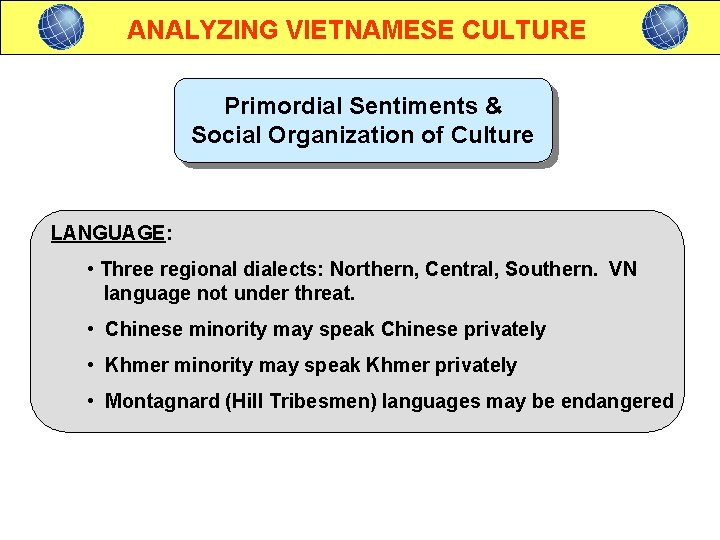 ANALYZING VIETNAMESE CULTURE

Primordial Sentiments & Social Organization of Culture

LANGUAGE:

• Three regional dialects: Northern, Central, Southern. VN language not under threat.

• Chinese minority may speak Chinese privately

• Khmer minority may speak Khmer privately

• Montagnard (Hill Tribesmen) languages may be endangered